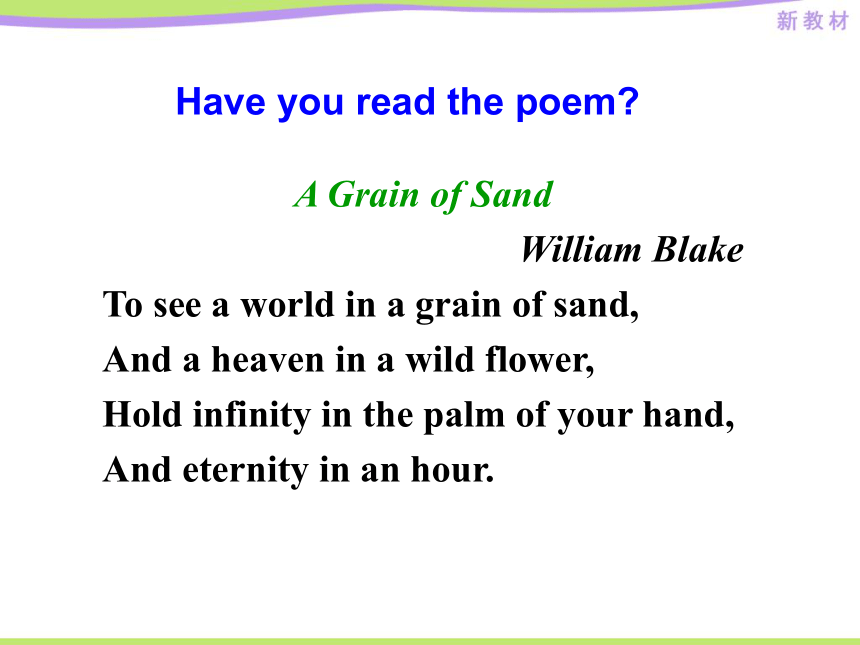 新教材

Have you read the poem?

A Grain of Sand

William Blake

To see a world in a grain of sand,
And a heaven in a wild flower,
Hold infinity in the palm of your hand,
And eternity in an hour.